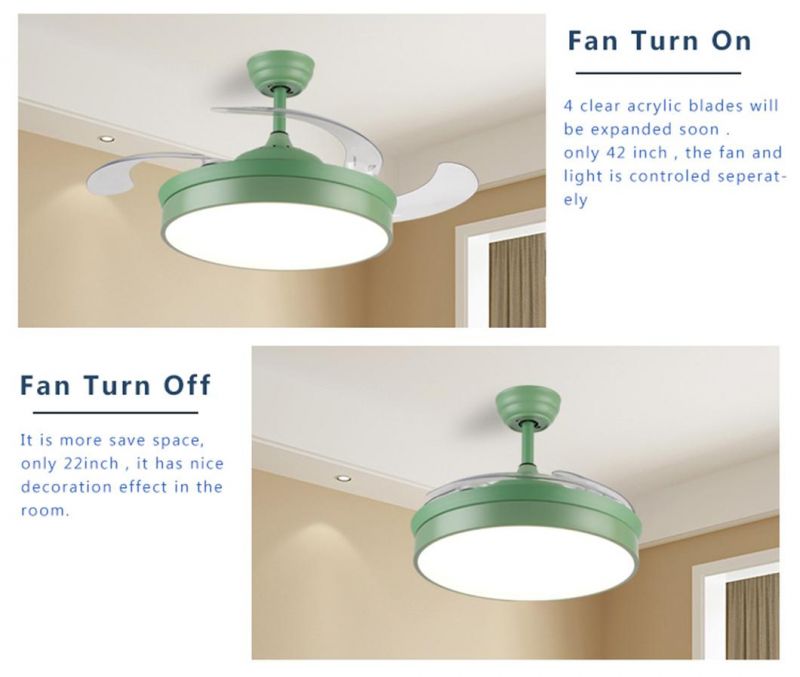 Fan Turn On

4 clear acrylic blades will be expanded soon . only 42 inch , the fan and light is controled seperately

Fan Turn Off

It is more save space, only 22inch , it has nice decoration effect in the room.